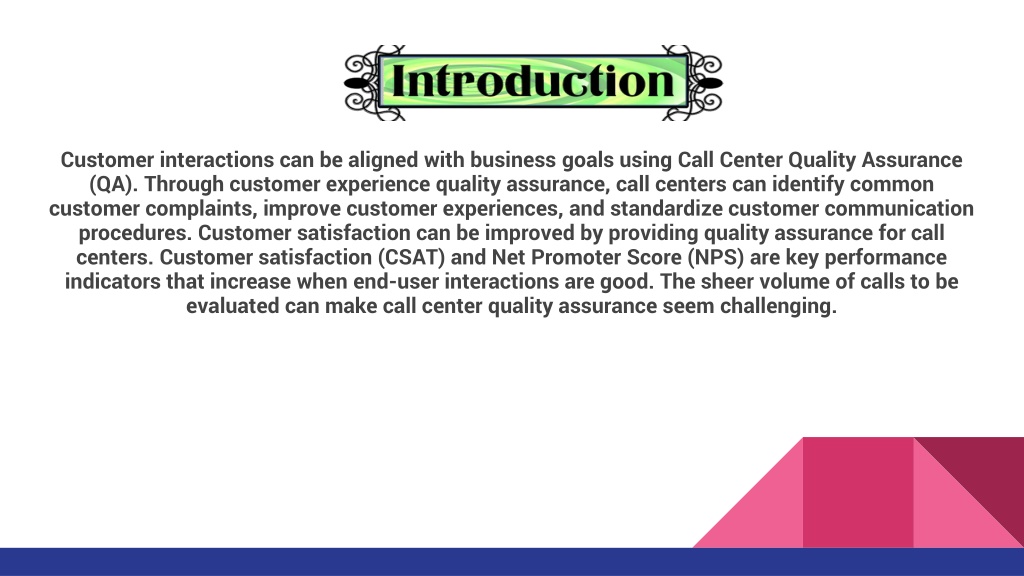 Introduction

Customer interactions can be aligned with business goals using Call Center Quality Assurance (QA). Through customer experience quality assurance, call centers can identify common customer complaints, improve customer experiences, and standardize customer communication procedures. Customer satisfaction can be improved by providing quality assurance for call centers. Customer satisfaction (CSAT) and Net Promoter Score (NPS) are key performance indicators that increase when end-user interactions are good. The sheer volume of calls to be evaluated can make call center quality assurance seem challenging.